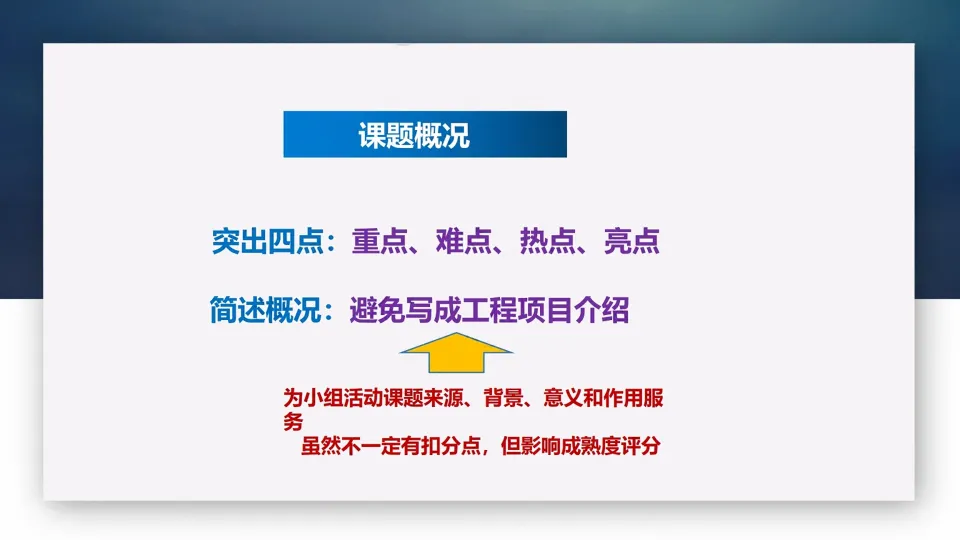 课题概况

突出四点：重点、难点、热点、亮点

简述概况：避免写成工程项目介绍

为小组活动课题来源、背景、意义和作用服务

虽然不一定有扣分点，但影响成熟度评分